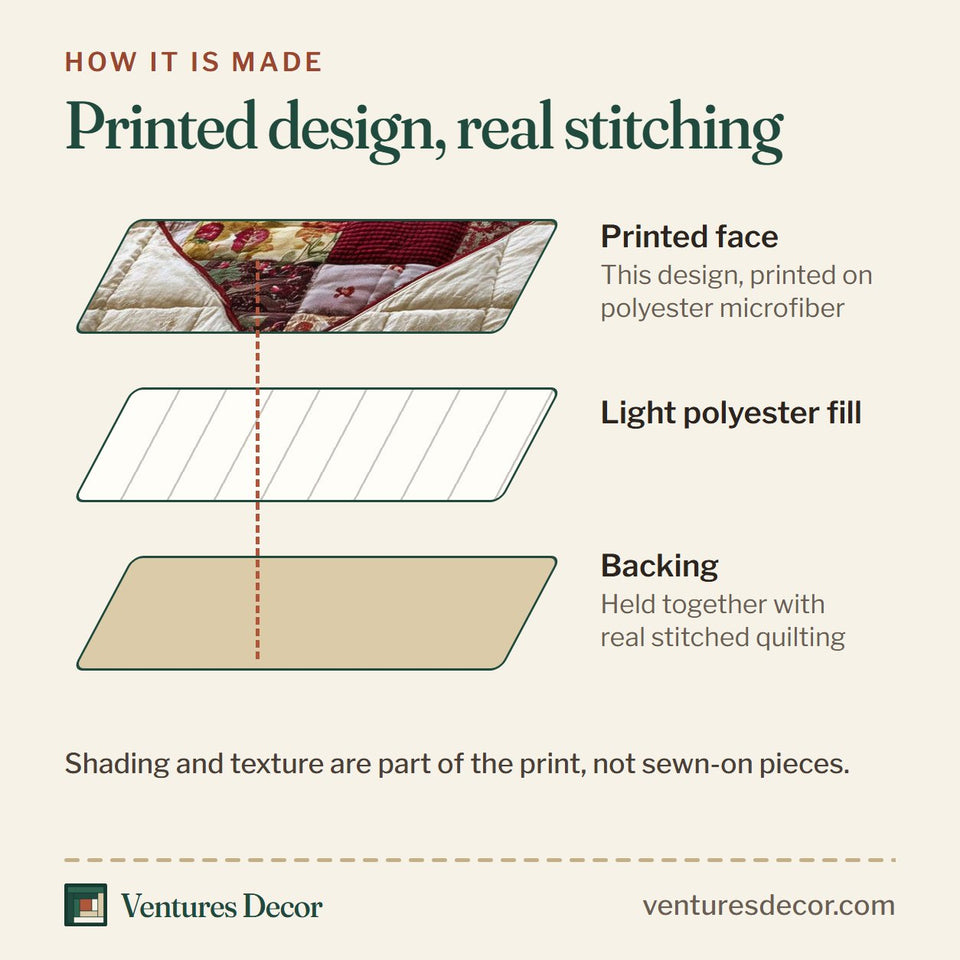 HOW IT IS MADE

Printed design, real stitching

Printed face
This design, printed on polyester microfiber

Light polyester fill

Backing
Held together with real stitched quilting

Shading and texture are part of the print, not sewn-on pieces.

Ventures Decor

venturesdecor.com